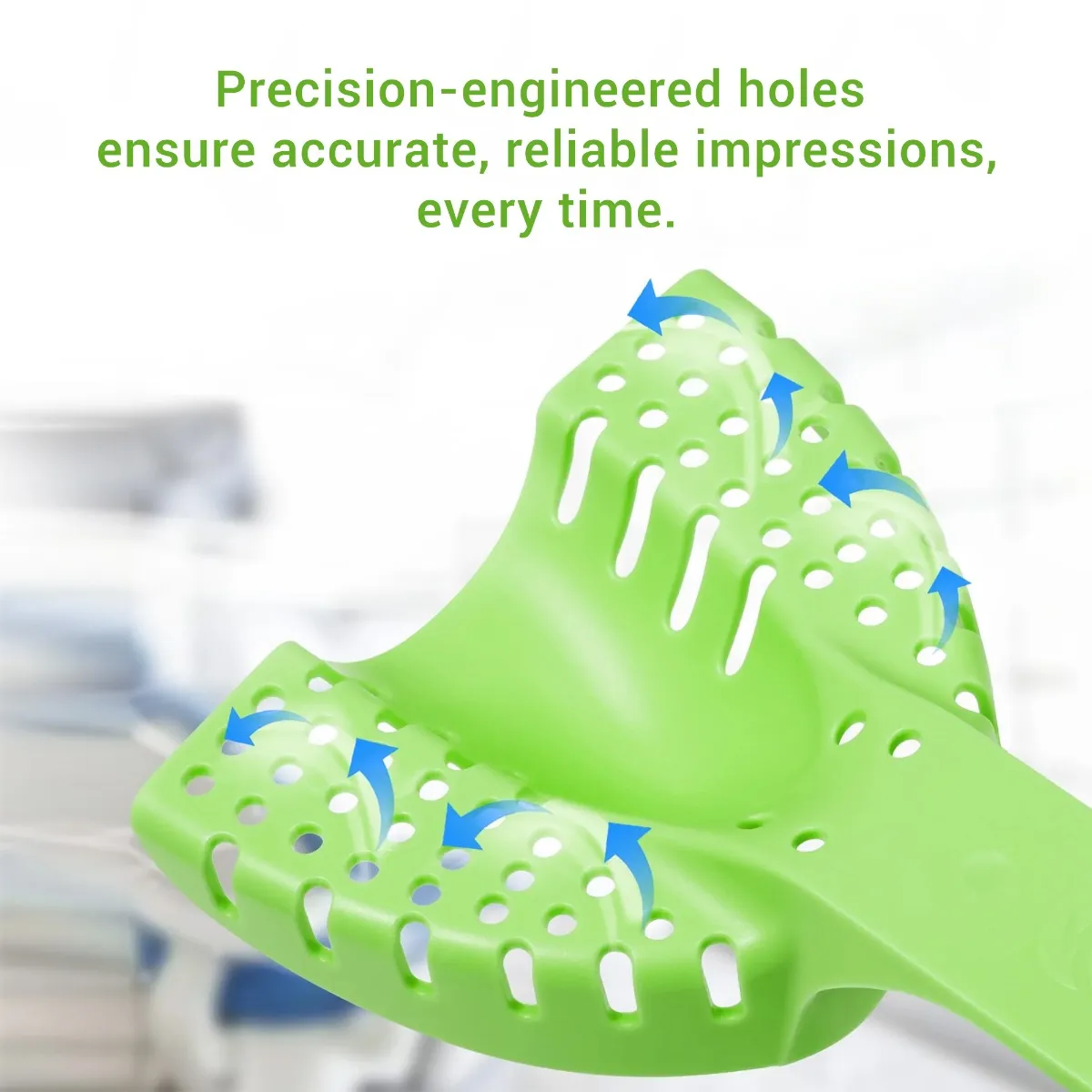 Precision-engineered holes ensure accurate, reliable impressions, every time.